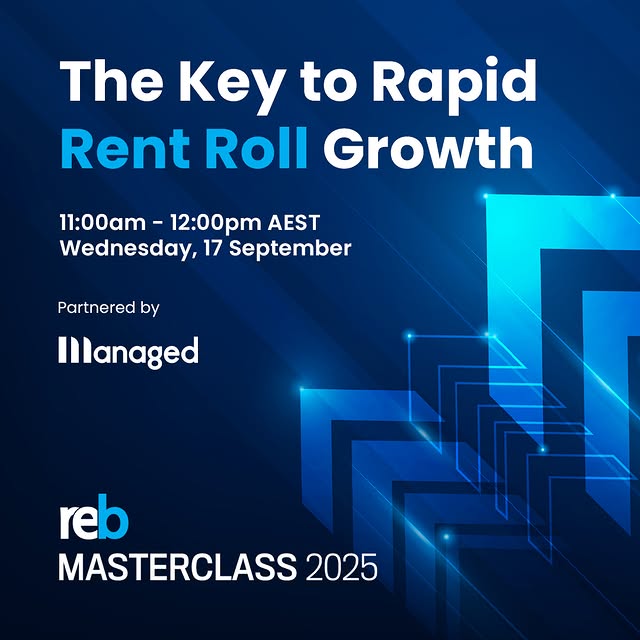 The Key to Rapid Rent Roll Growth

11:00am - 12:00pm AEST
Wednesday, 17 September

Partnered by

Managed

reb
MASTERCLASS 2025